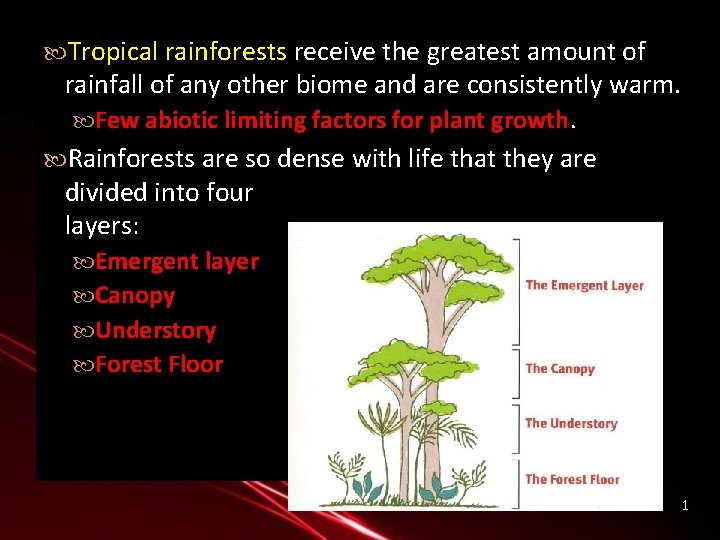 Tropical rainforests receive the greatest amount of rainfall of any other biome and are consistently warm.

Few abiotic limiting factors for plant growth.

Rainforests are so dense with life that they are divided into four layers:

Emergent layer

Canopy

Understory

Forest Floor

The Emergent Layer

The Canopy

The Understory

The Forest Floor

1